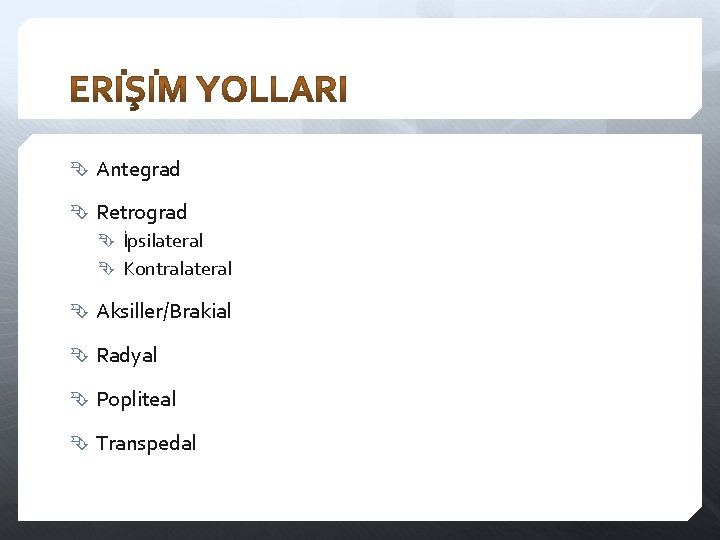 ERİŞİM YOLLARI

Antegrad

Retrograd
İpsilateral
Kontralateral

Aksiller/Brakial

Radyal

Popliteal

Transpedal